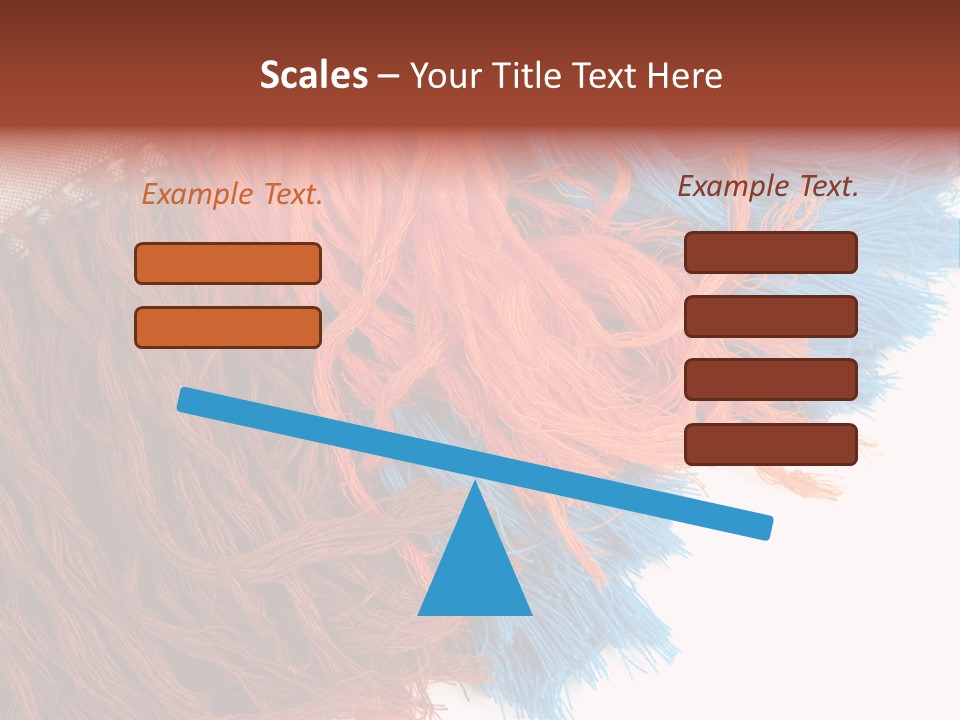 Scales – Your Title Text Here

Example Text.

Example Text.